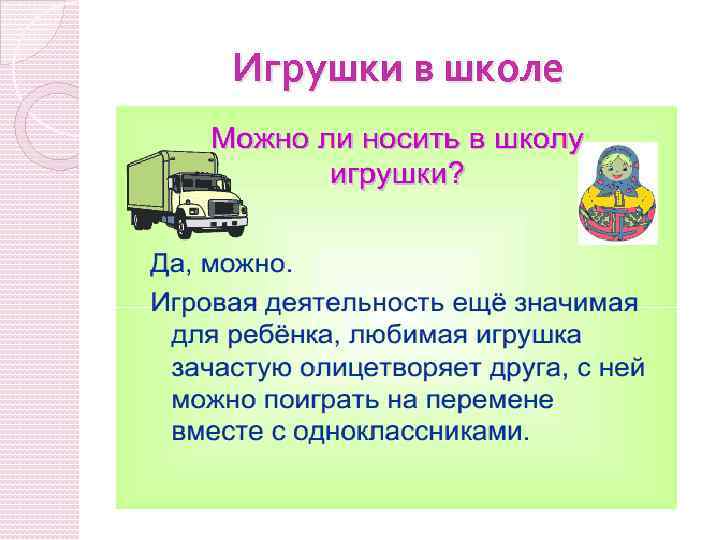 Игрушки в школе

Можно ли носить в школу игрушки?

Да, можно.

Игровая деятельность ещё значимая для ребёнка, любимая игрушка зачастую олицетворяет друга, с ней можно поиграть на перемене вместе с одноклассниками.